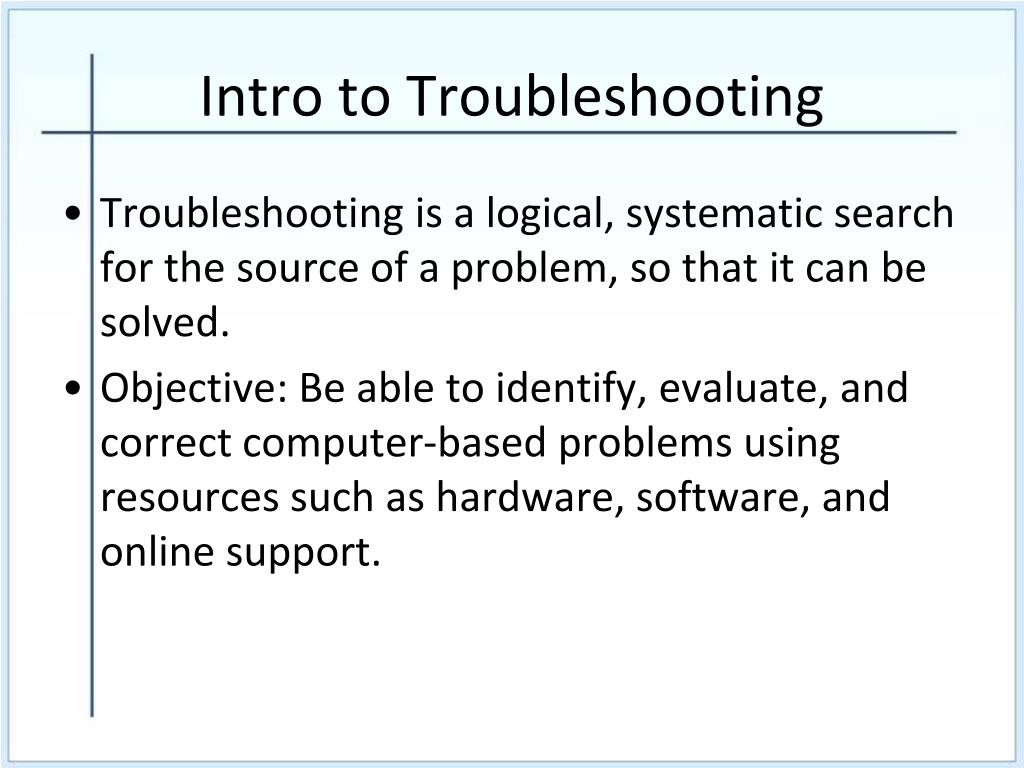 Intro to Troubleshooting

• Troubleshooting is a logical, systematic search for the source of a problem, so that it can be solved.

• Objective: Be able to identify, evaluate, and correct computer-based problems using resources such as hardware, software, and online support.